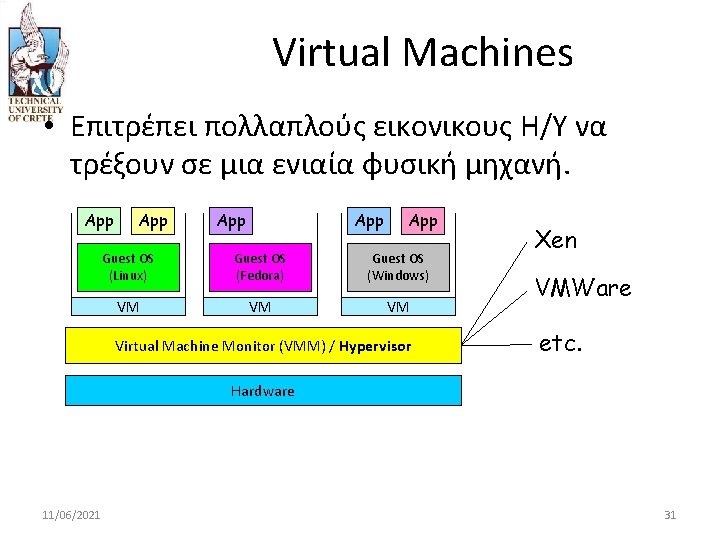 TECHNICAL UNIVERSITY OF CRETE

Virtual Machines

• Επιτρέπει πολλαπλούς εικονικους Η/Υ να τρέξουν σε μια ενιαία φυσική μηχανή.

App App
Guest OS (Linux)
VM

App
Guest OS (Fedora)
VM

App App
Guest OS (Windows)
VM

Virtual Machine Monitor (VMM) / Hypervisor

Hardware

Xen
VMWare
etc.

11/06/2021

31